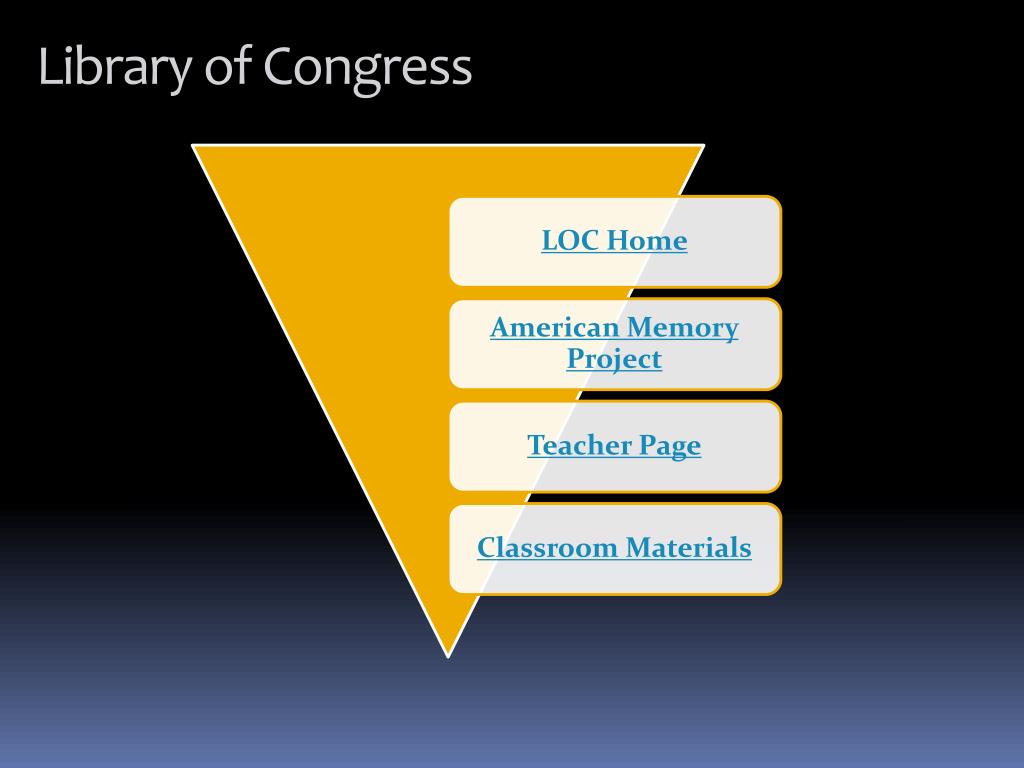 Library of Congress

LOC Home

American Memory Project

Teacher Page

Classroom Materials